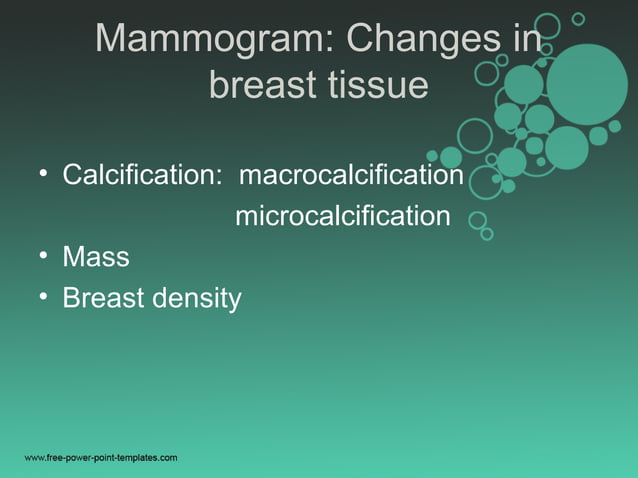 Mammogram: Changes in breast tissue

• Calcification: macrocalcification
microcalcification
• Mass
• Breast density

www.free-power-point-templates.com